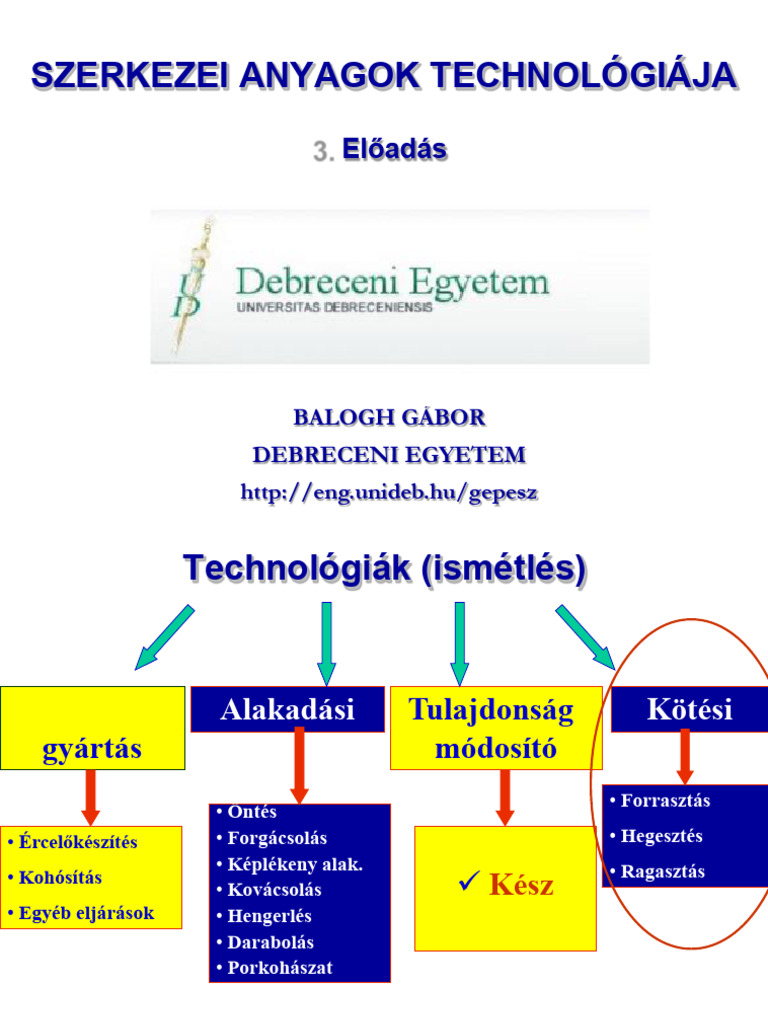 SZERKEZEI ANYAGOK TECHNOLÓGIÁJA

3. Előadás

Debreceni Egyetem
UNIVERSITAS DEBRECENIENSIS

BALOGH GÁBOR
DEBRECENI EGYETEM
http://eng.unideb.hu/gepesz

Technológiák (ismétlés)

gyártás

• Ércelőkészítés
• Kohósítás
• Egyéb eljárások

Alakadási

• Öntés
• Forgácsolás
• Képlékeny alak.
• Kovácsolás
• Hengerlés
• Darabolás
• Porkohászat

Tulajdonság módosító

✓ Kész

Kötési

• Forrasztás
• Hegesztés
• Ragasztás